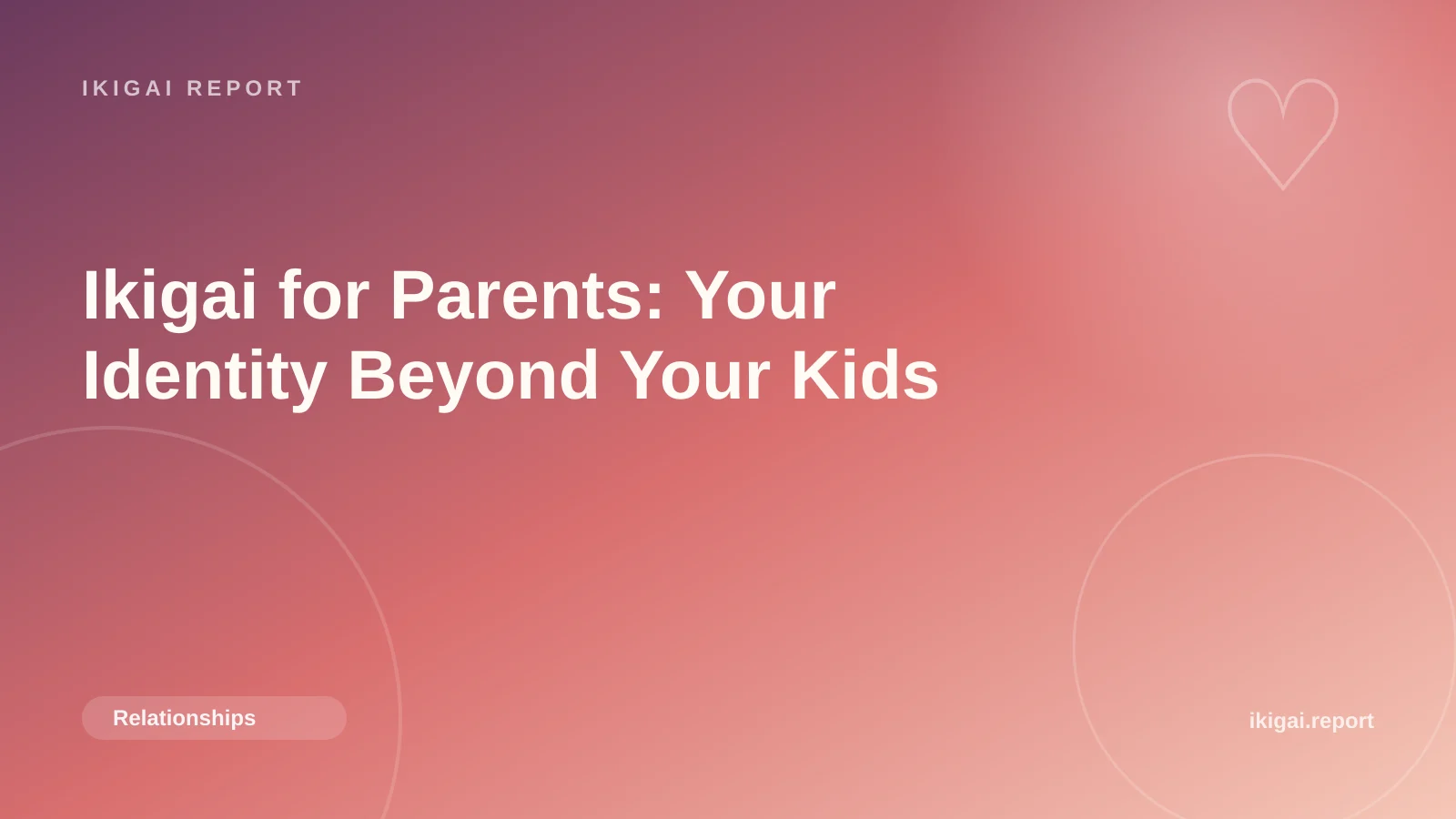 IKIGAI REPORT

Ikigai for Parents: Your Identity Beyond Your Kids

Relationships

ikigai.report